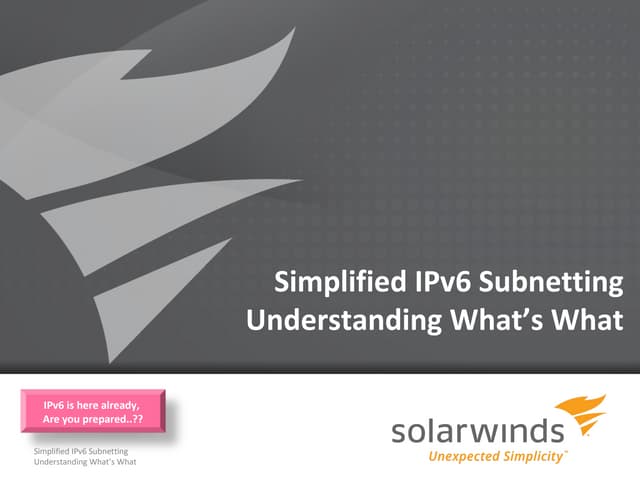 Simplified IPv6 Subnetting
Understanding What's What

IPv6 is here already,
Are you prepared..??

Simplified IPv6 Subnetting
Understanding What's What

solarwinds
Unexpected Simplicity™